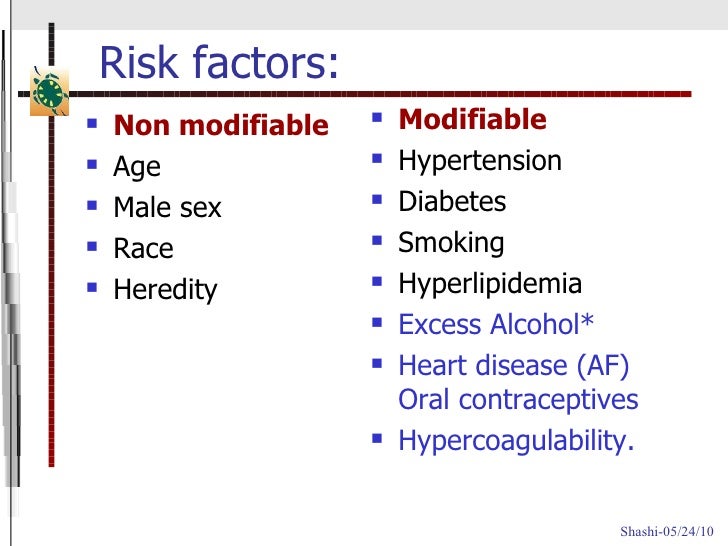 Risk factors:

- Non modifiable
- Age
- Male sex
- Race
- Heredity

- Modifiable
- Hypertension
- Diabetes
- Smoking
- Hyperlipidemia
- Excess Alcohol*
- Heart disease (AF) Oral contraceptives
- Hypercoagulability.

Shashi-05/24/10